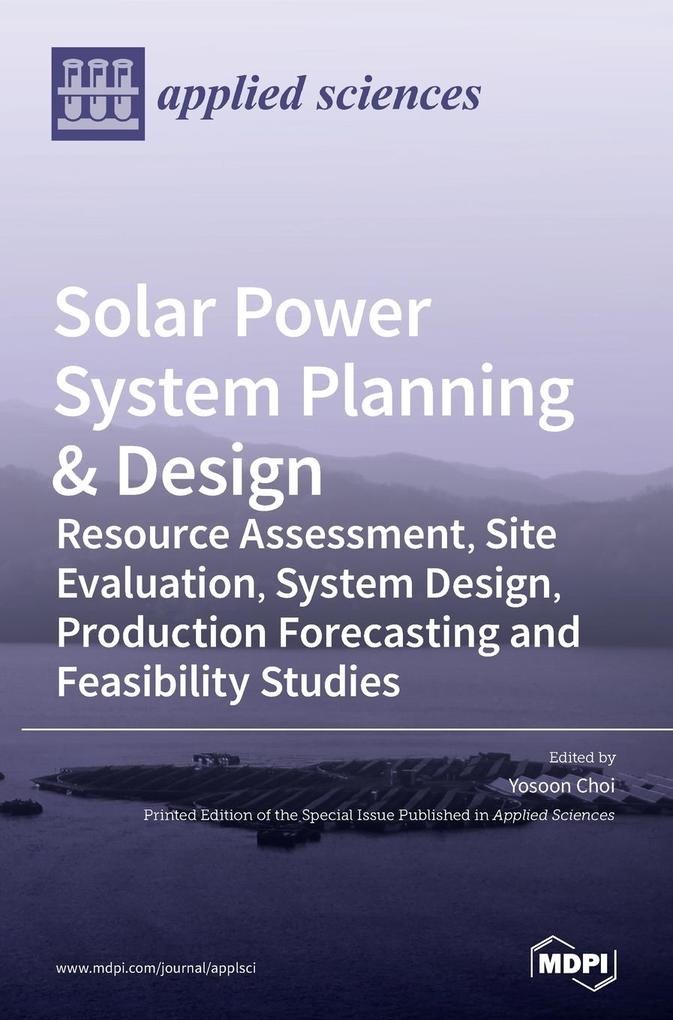 applied sciences

Solar Power System Planning & Design

Resource Assessment, Site Evaluation, System Design, Production Forecasting and Feasibility Studies

Edited by
Yosoon Choi

Printed Edition of the Special Issue Published in Applied Sciences

www.mdpi.com/journal/applsci

MDPI